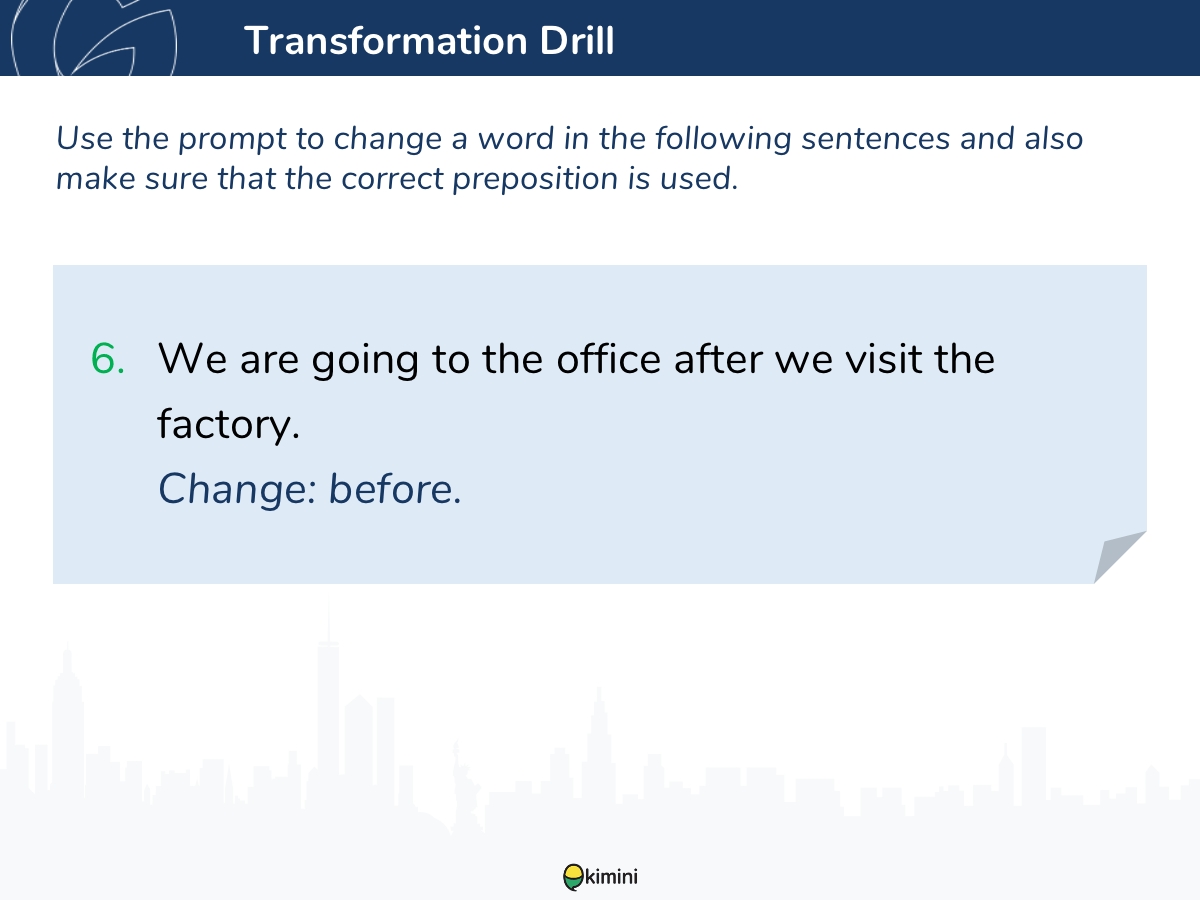 Transformation Drill

Use the prompt to change a word in the following sentences and also make sure that the correct preposition is used.

6. We are going to the office after we visit the factory.
Change: before.

kimini